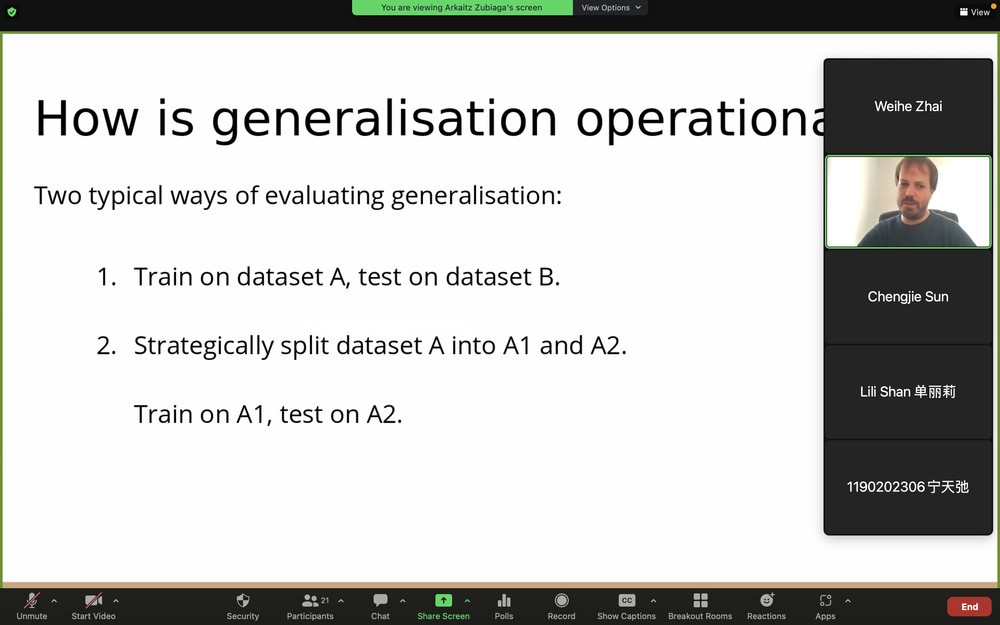 You are viewing Arkaitz Zubiaga's screen

View Options

View

How is generalisation operationa

Two typical ways of evaluating generalisation:

1. Train on dataset A, test on dataset B.

2. Strategically split dataset A into A1 and A2.

Train on A1, test on A2.

Weihe Zhai

Chengjie Sun

Lili Shan 单丽莉

1190202306 宁天弛

Unmute

Start Video

Security

Participants 21

Chat

Share Screen

Polls

Record

Show Captions

Breakout Rooms

Reactions

Apps

End